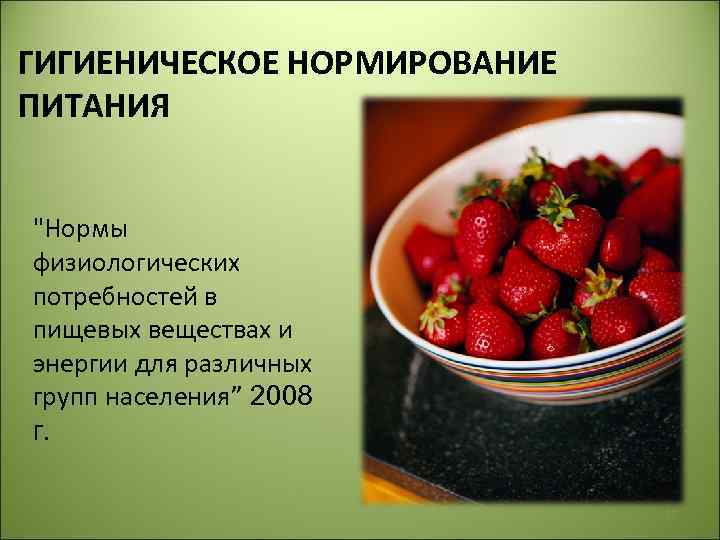 ГИГИЕНИЧЕСКОЕ НОРМИРОВАНИЕ ПИТАНИЯ

"Нормы физиологических потребностей в пищевых веществах и энергии для различных групп населения” 2008 г.